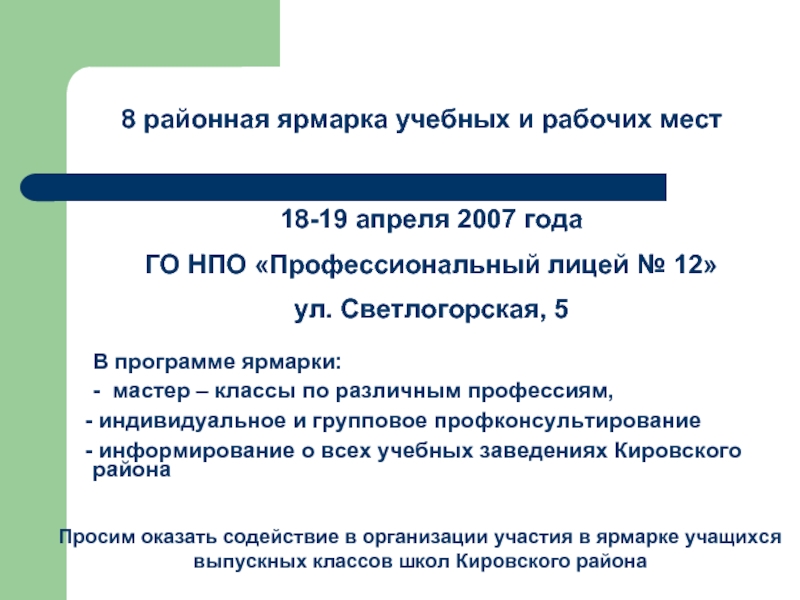 8 районная ярмарка учебных и рабочих мест

18-19 апреля 2007 года

ГО НПО «Профессиональный лицей № 12»

ул. Светлогорская, 5

В программе ярмарки:

- мастер – классы по различным профессиям,

- индивидуальное и групповое профконсультирование

- информирование о всех учебных заведениях Кировского района

Просим оказать содействие в организации участия в ярмарке учащихся выпускных классов школ Кировского района